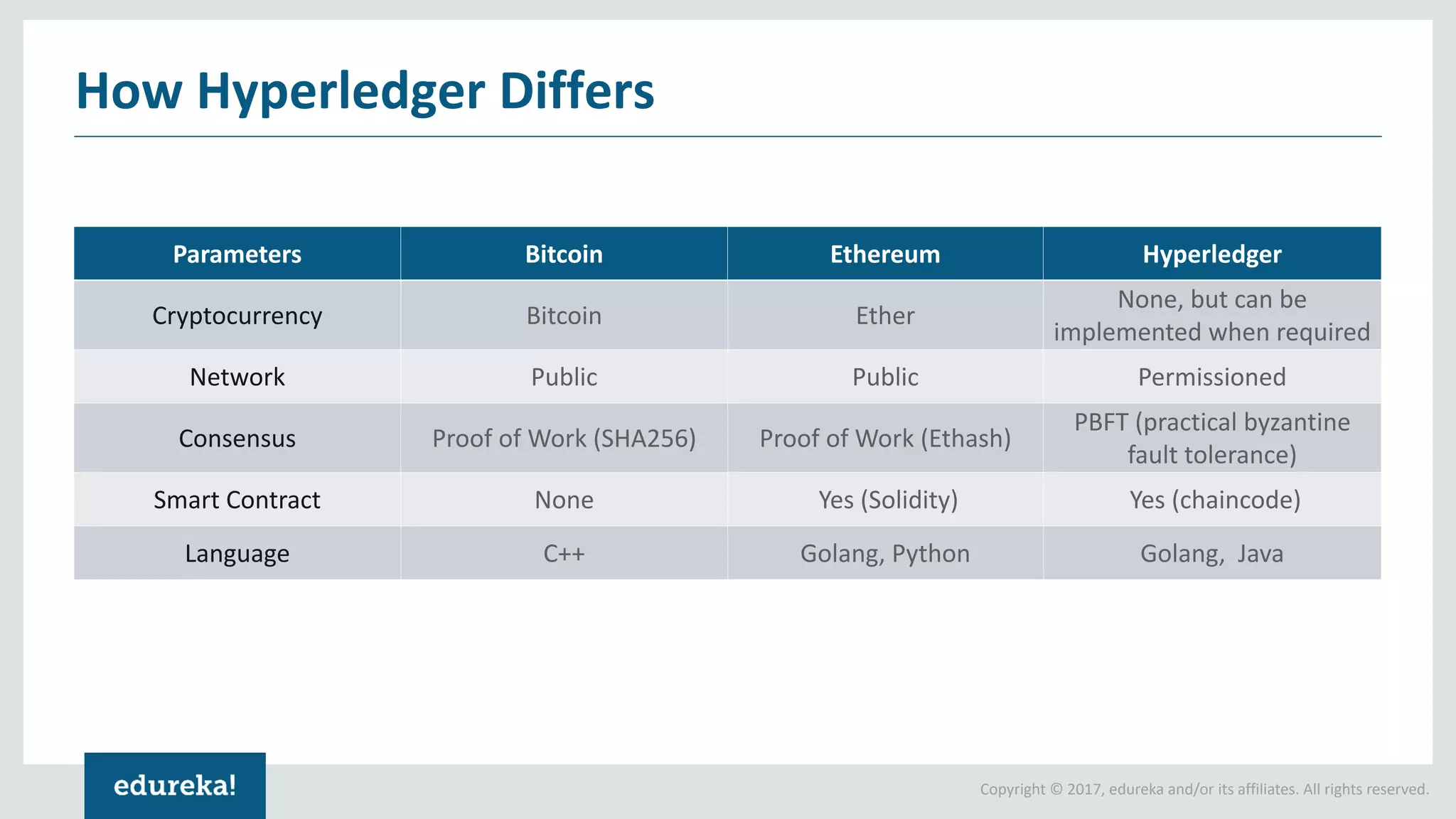 How Hyperledger Differs

| Parameters | Bitcoin | Ethereum | Hyperledger |
|---|---|---|---|
| Cryptocurrency | Bitcoin | Ether | None, but can be implemented when required |
| Network | Public | Public | Permissioned |
| Consensus | Proof of Work (SHA256) | Proof of Work (Ethash) | PBFT (practical byzantine fault tolerance) |
| Smart Contract | None | Yes (Solidity) | Yes (chaincode) |
| Language | C++ | Golang, Python | Golang, Java |

edureka!

Copyright © 2017, edureka and/or its affiliates. All rights reserved.